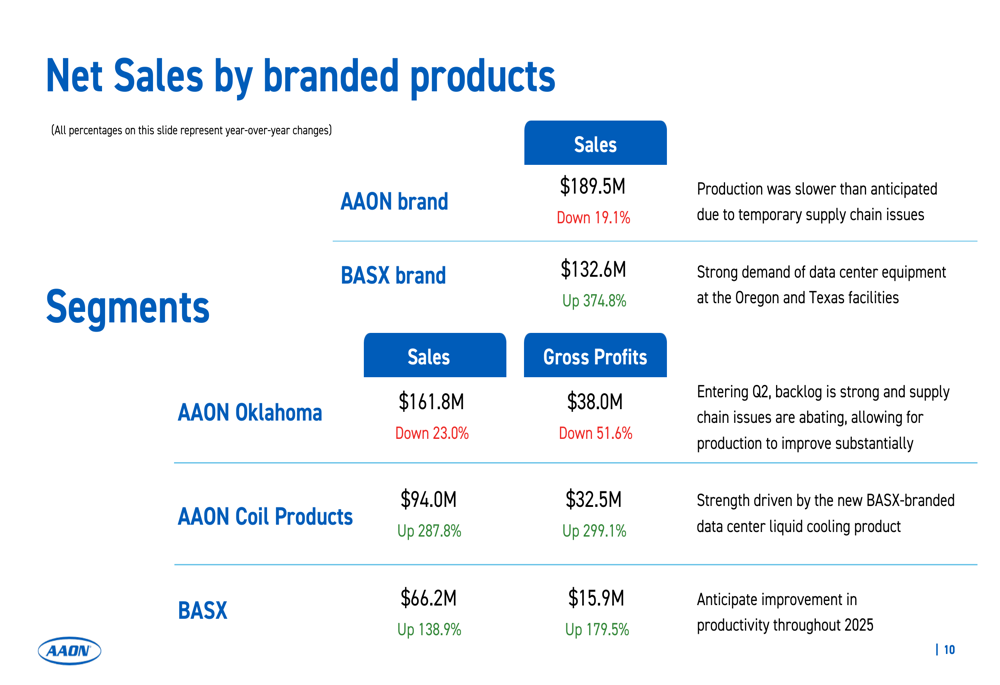 Net Sales by branded products

(All percentages on this slide represent year-over-year changes)

| | Sales | |
|---|---|---|
| AAON brand | \$189.5M Down 19.1% | Production was slower than anticipated due to temporary supply chain issues |
| BASX brand | \$132.6M Up 374.8% | Strong demand of data center equipment at the Oregon and Texas facilities |

Segments

| | Sales | Gross Profits | |
|---|---|---|---|
| AAON Oklahoma | \$161.8M Down 23.0% | \$38.0M Down 51.6% | Entering Q2, backlog is strong and supply chain issues are abating, allowing for production to improve substantially |
| AAON Coil Products | \$94.0M Up 287.8% | \$32.5M Up 299.1% | Strength driven by the new BASX-branded data center liquid cooling product |
| BASX | \$66.2M Up 138.9% | \$15.9M Up 179.5% | Anticipate improvement in productivity throughout 2025 |

AAON

| 10